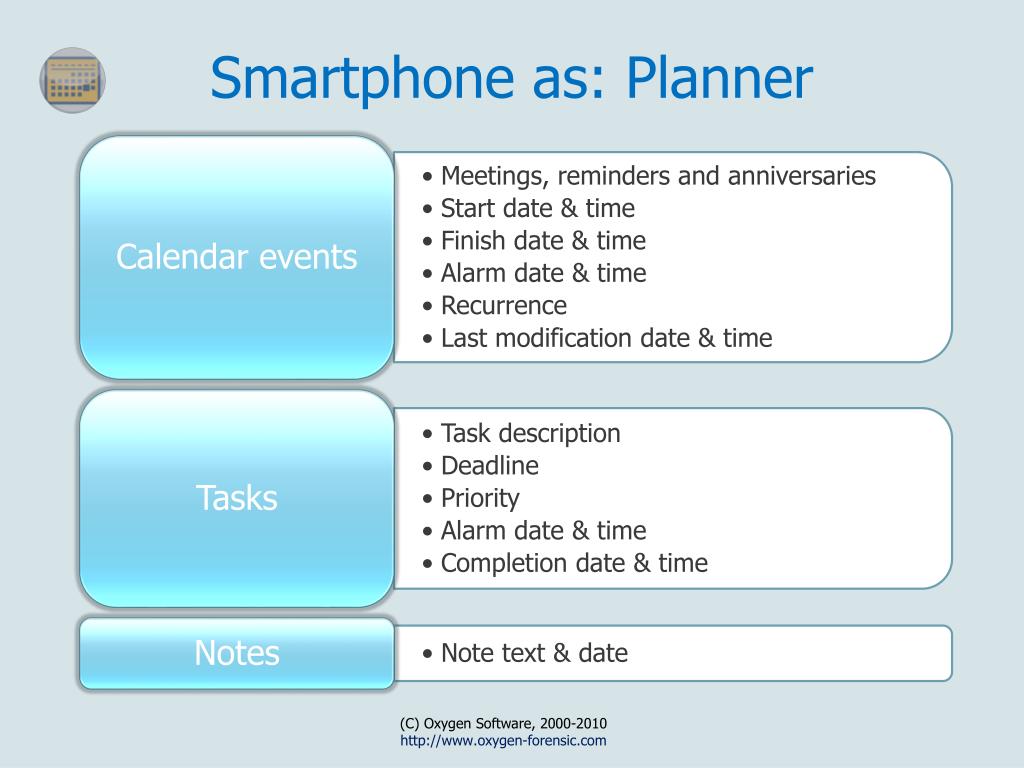 Smartphone as: Planner

Calendar events

• Meetings, reminders and anniversaries
• Start date & time
• Finish date & time
• Alarm date & time
• Recurrence
• Last modification date & time

Tasks

• Task description
• Deadline
• Priority
• Alarm date & time
• Completion date & time

Notes

• Note text & date

(C) Oxygen Software, 2000-2010
http://www.oxygen-forensic.com